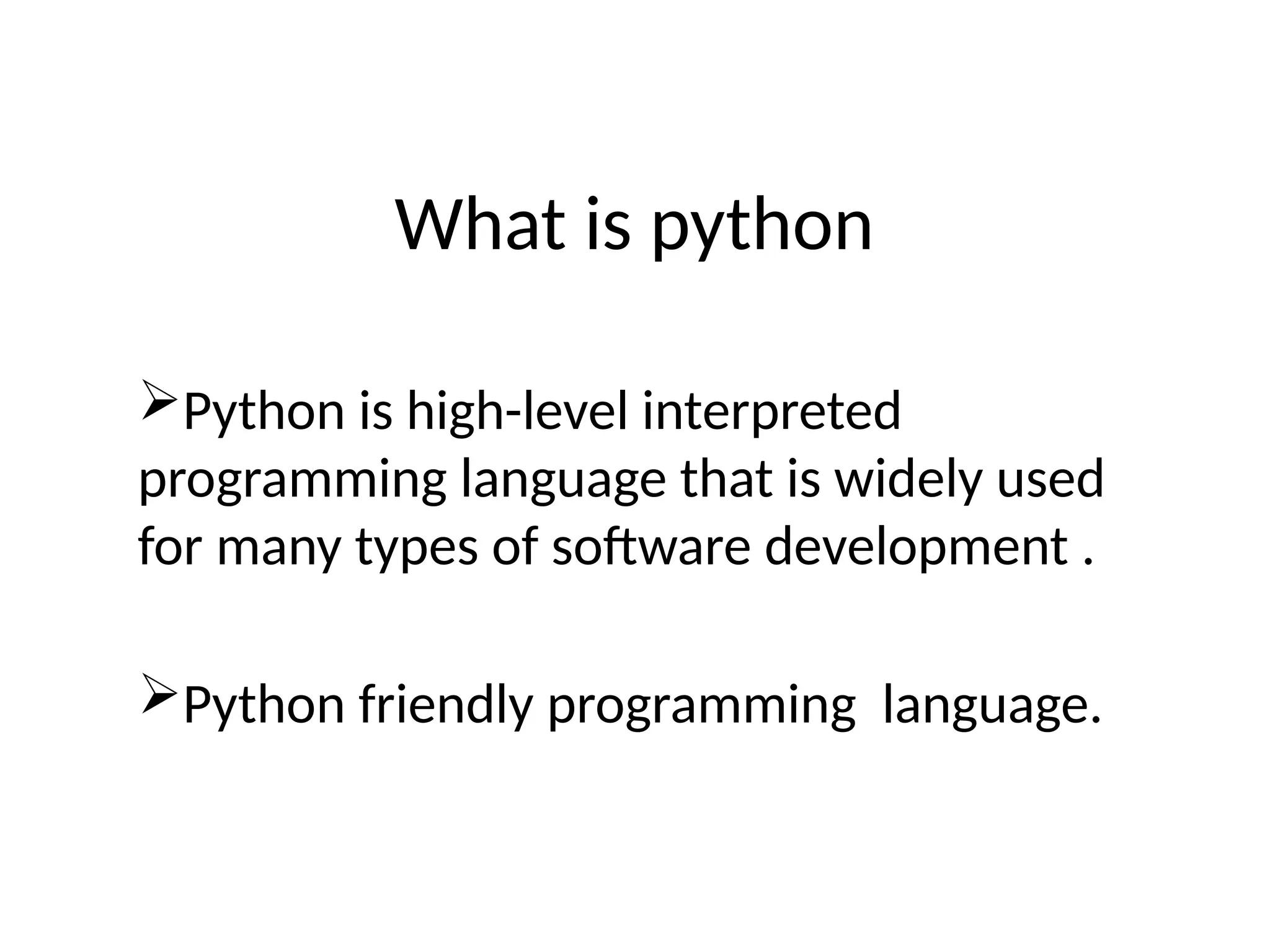 What is python

➢Python is high-level interpreted programming language that is widely used for many types of software development .

➢Python friendly programming language.